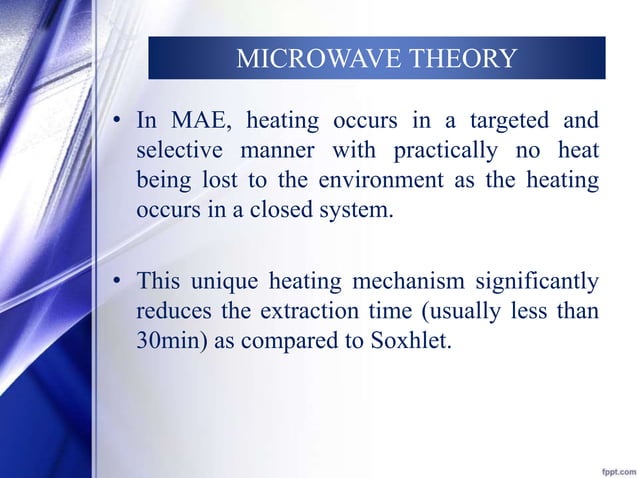 MICROWAVE THEORY

• In MAE, heating occurs in a targeted and selective manner with practically no heat being lost to the environment as the heating occurs in a closed system.

• This unique heating mechanism significantly reduces the extraction time (usually less than 30min) as compared to Soxhlet.

fppt.com